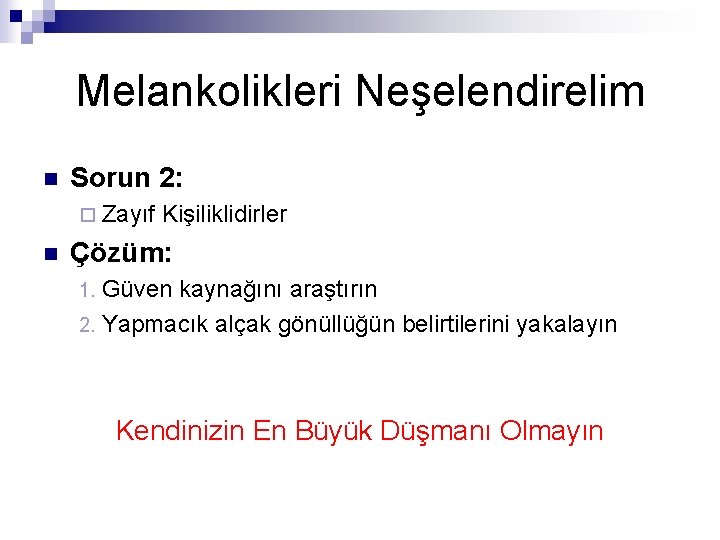 Melankolikleri Neşelendirelim

Sorun 2:

Zayıf Kişiliklidirler

Çözüm:

1. Güven kaynağını araştırın
2. Yapmacık alçak gönüllüğün belirtilerini yakalayın

Kendinizin En Büyük Düşmanı Olmayın